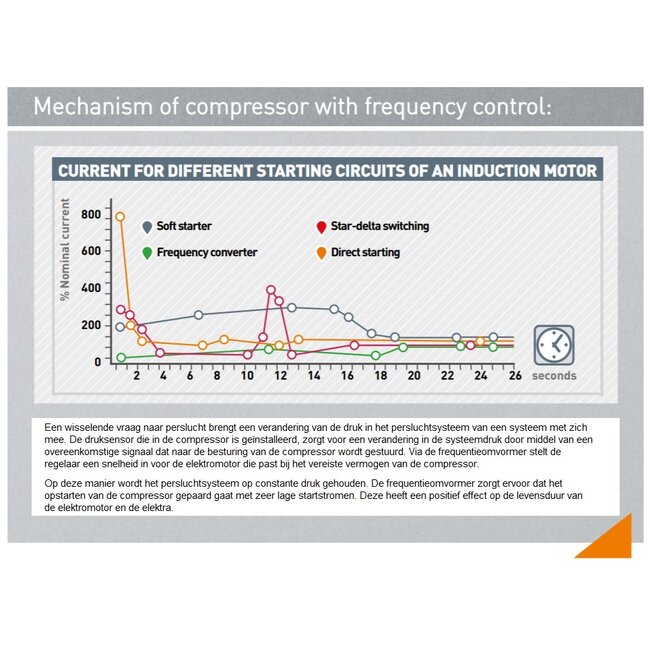 Mechanism of compressor with frequency control:

CURRENT FOR DIFFERENT STARTING CIRCUITS OF AN INDUCTION MOTOR

% Nominal current

800
600
400
200
0

Soft starter
Star-delta switching
Frequency converter
Direct starting

2 4 6 8 10 12 14 16 18 20 22 24 26

seconds

Een wisselende vraag naar perslucht brengt een verandering van de druk in het persluchtsysteem van een systeem met zich mee. De druksensor die in de compressor is geïnstalleerd, zorgt voor een verandering in de systeemdruk door middel van een overeenkomstige signaal dat naar de besturing van de compressor wordt gestuurd. Via de frequentieomvormer stelt de regelaar een snelheid in voor de elektromotor die past bij het vereiste vermogen van de compressor.

Op deze manier wordt het persluchtsysteem op constante druk gehouden. De frequentieomvormer zorgt ervoor dat het opstarten van de compressor gepaard gaat met zeer lage startstromen. Deze heeft een positief effect op de levensduur van de elektromotor en de elektra.